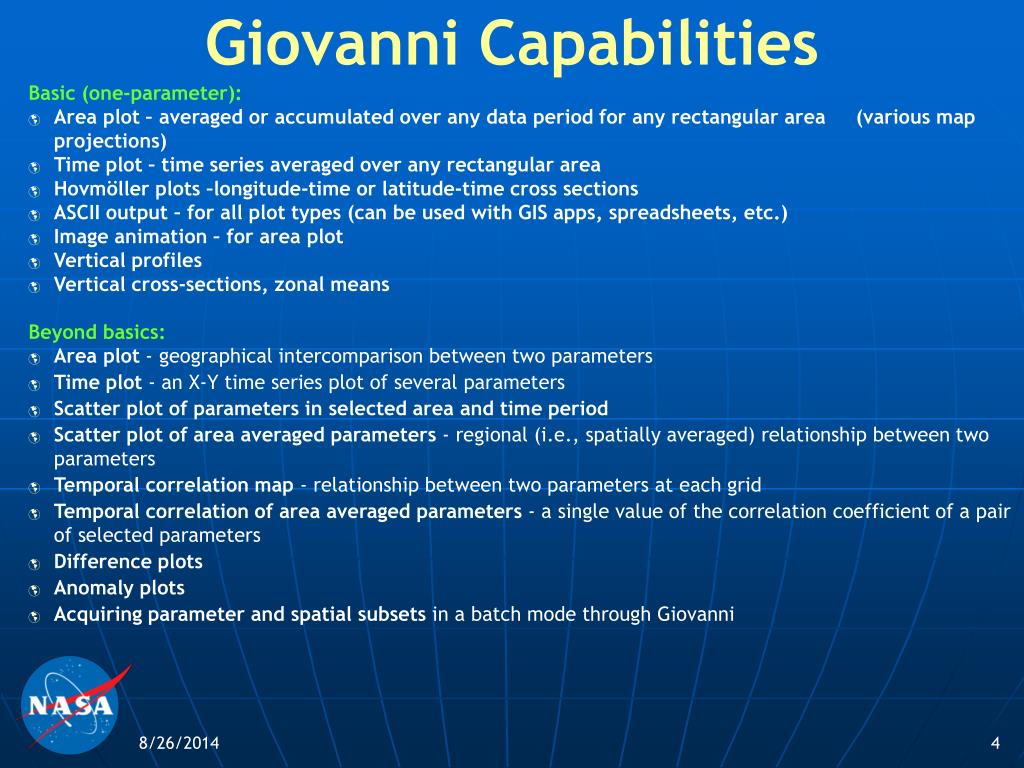 Giovanni Capabilities

Basic (one-parameter):
Area plot – averaged or accumulated over any data period for any rectangular area (various map projections)
Time plot – time series averaged over any rectangular area
Hovmöller plots –longitude-time or latitude-time cross sections
ASCII output – for all plot types (can be used with GIS apps, spreadsheets, etc.)
Image animation – for area plot
Vertical profiles
Vertical cross-sections, zonal means

Beyond basics:
Area plot - geographical intercomparison between two parameters
Time plot - an X-Y time series plot of several parameters
Scatter plot of parameters in selected area and time period
Scatter plot of area averaged parameters - regional (i.e., spatially averaged) relationship between two parameters
Temporal correlation map - relationship between two parameters at each grid
Temporal correlation of area averaged parameters - a single value of the correlation coefficient of a pair of selected parameters
Difference plots
Anomaly plots
Acquiring parameter and spatial subsets in a batch mode through Giovanni

NASA

8/26/2014

4